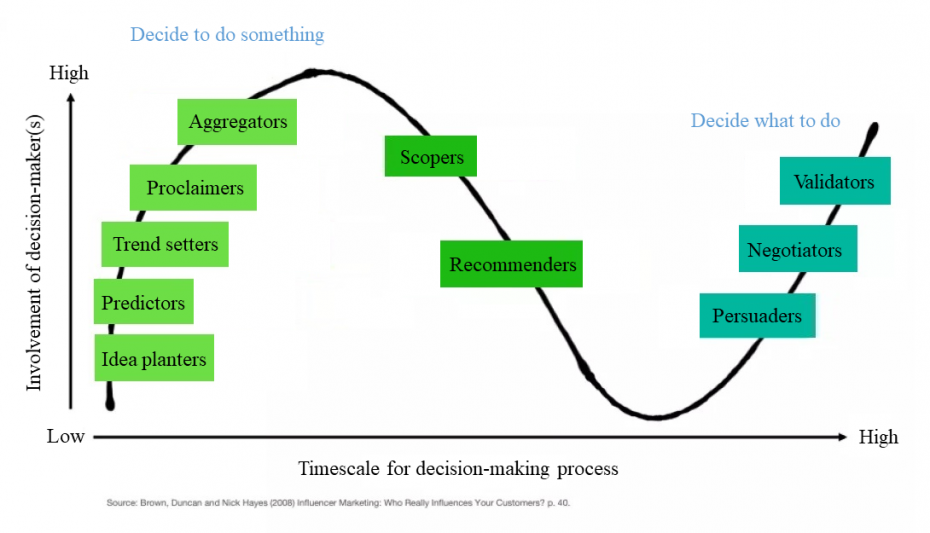 Decide to do something

High

Involvement of decision-maker(s)

Aggregators

Proclaimers

Trend setters

Predictors

Idea planters

Scopers

Recommenders

Decide what to do

Validators

Negotiators

Persuaders

Low

High

Timescale for decision-making process

Source: Brown, Duncan and Nick Hayes (2008) Influencer Marketing: Who Really Influences Your Customers? p. 40.